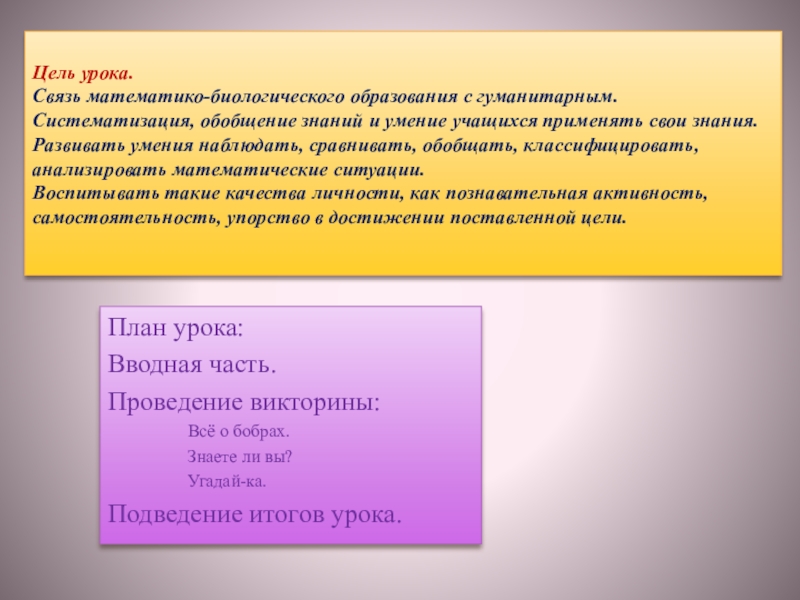 Цель урока.
Связь математико-биологического образования с гуманитарным.
Систематизация, обобщение знаний и умение учащихся применять свои знания.
Развивать умения наблюдать, сравнивать, обобщать, классифицировать, анализировать математические ситуации.
Воспитывать такие качества личности, как познавательная активность, самостоятельность, упорство в достижении поставленной цели.

План урока:
Вводная часть.
Проведение викторины:
Всё о бобрах.
Знаете ли вы?
Угадай-ка.
Подведение итогов урока.